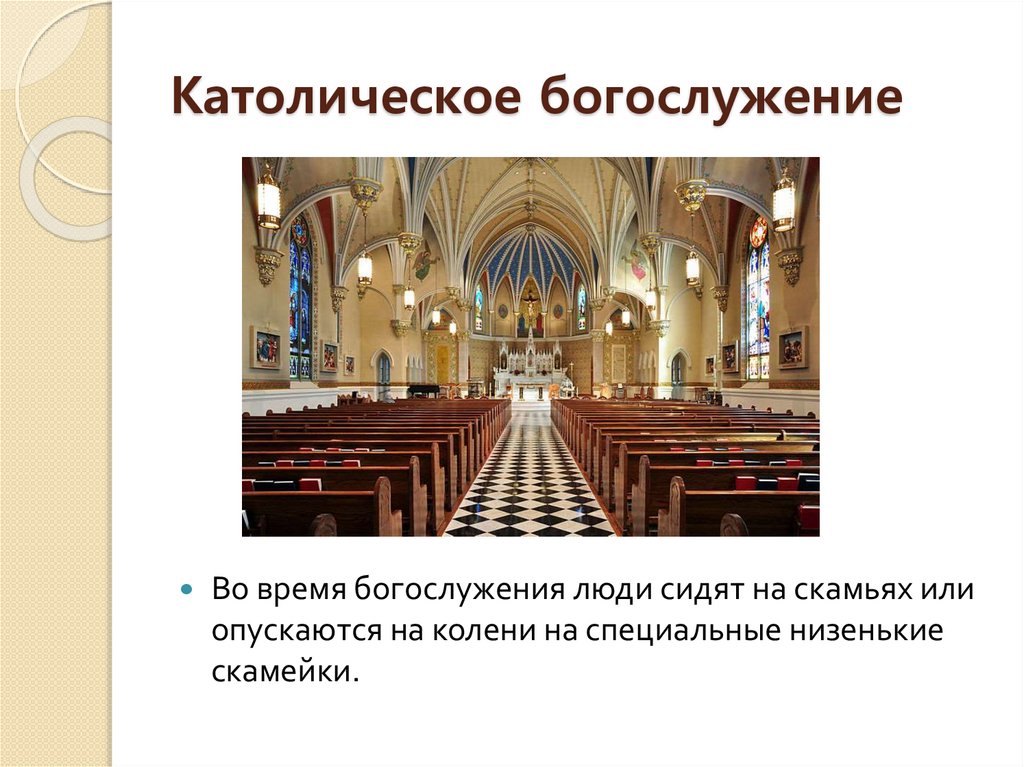 Католическое богослужение

Во время богослужения люди сидят на скамьях или опускаются на колени на специальные низенькие скамейки.